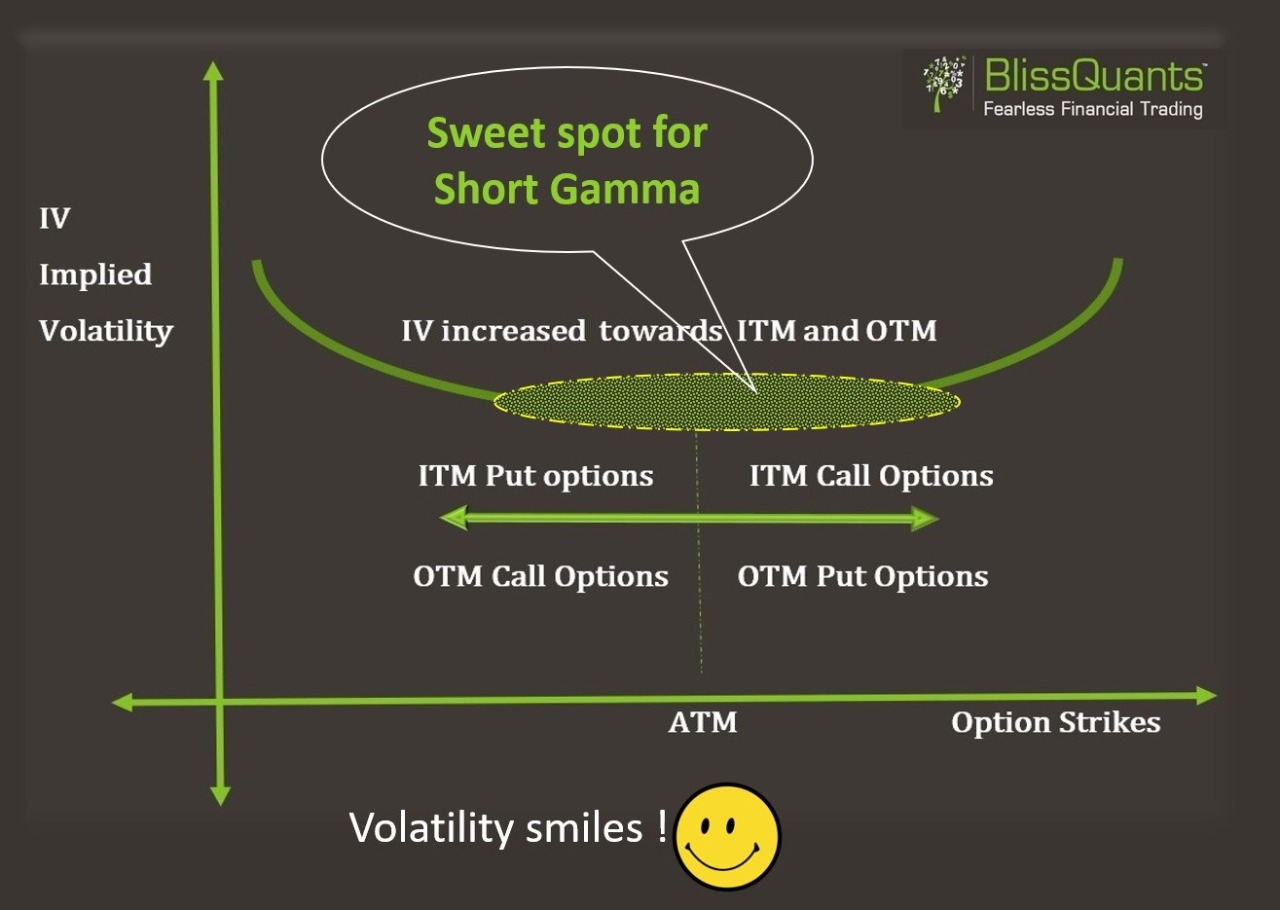 BlissQuants™
Fearless Financial Trading

Sweet spot for Short Gamma

IV
Implied
Volatility

IV increased towards ITM and OTM

ITM Put options
ITM Call Options

OTM Call Options
OTM Put Options

ATM
Option Strikes

Volatility smiles !